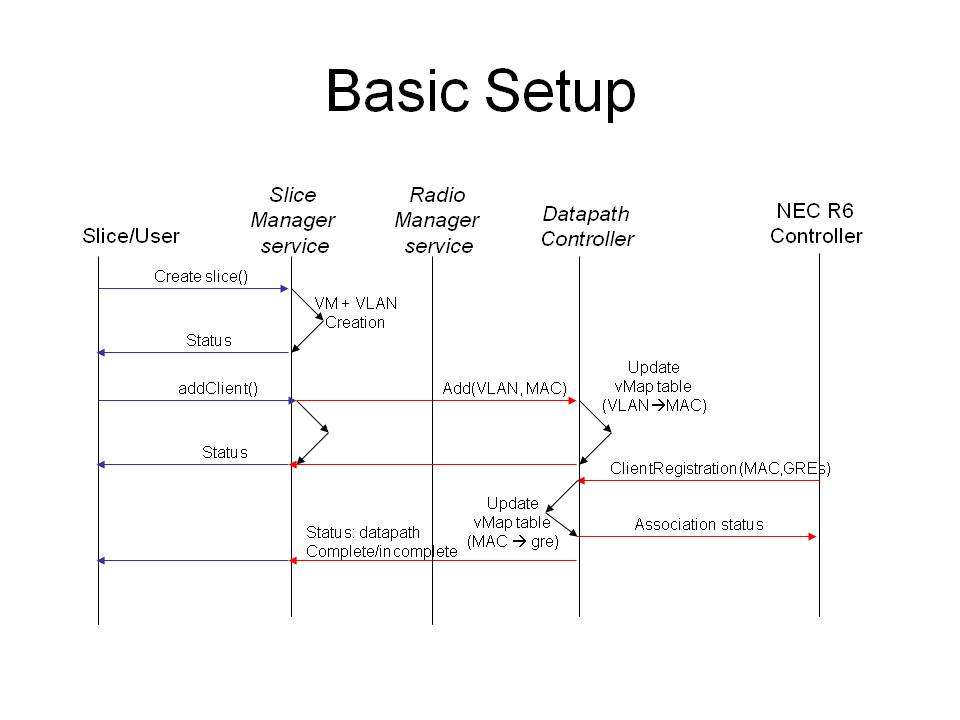 Basic Setup

Slice/User

Slice Manager service

Radio Manager service

Datapath Controller

NEC R6 Controller

Create slice()

VM + VLAN Creation

Status

addClient()

Add(VLAN, MAC)

Update vMap table (VLAN→MAC)

Status

ClientRegistration(MAC,GREs)

Update vMap table (MAC → gre)

Association status

Status: datapath Complete/incomplete